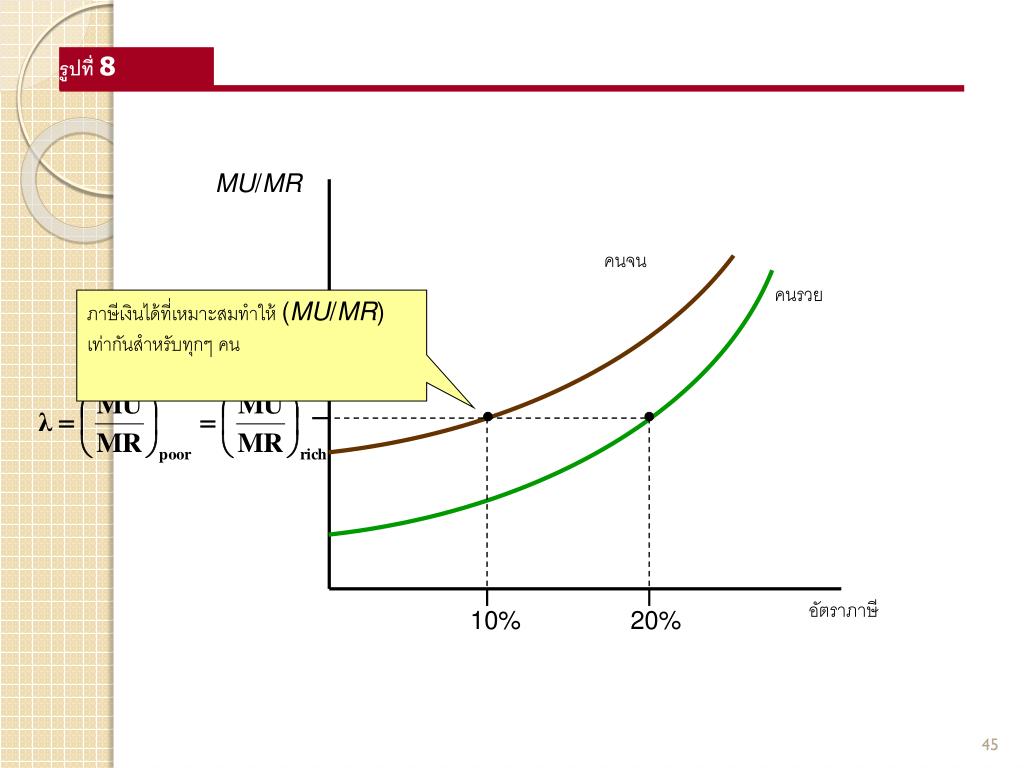 รูปที่ 8

MU/MR

คนจน

คนรวย

ภาษีเงินได้ที่เหมาะสมทำให้ (MU/MR) เท่ากันสำหรับทุกๆ คน

$\lambda = \left(\frac{MU}{MR}\right)_{poor} = \left(\frac{MU}{MR}\right)_{rich}$

10%

20%

อัตราภาษี

45